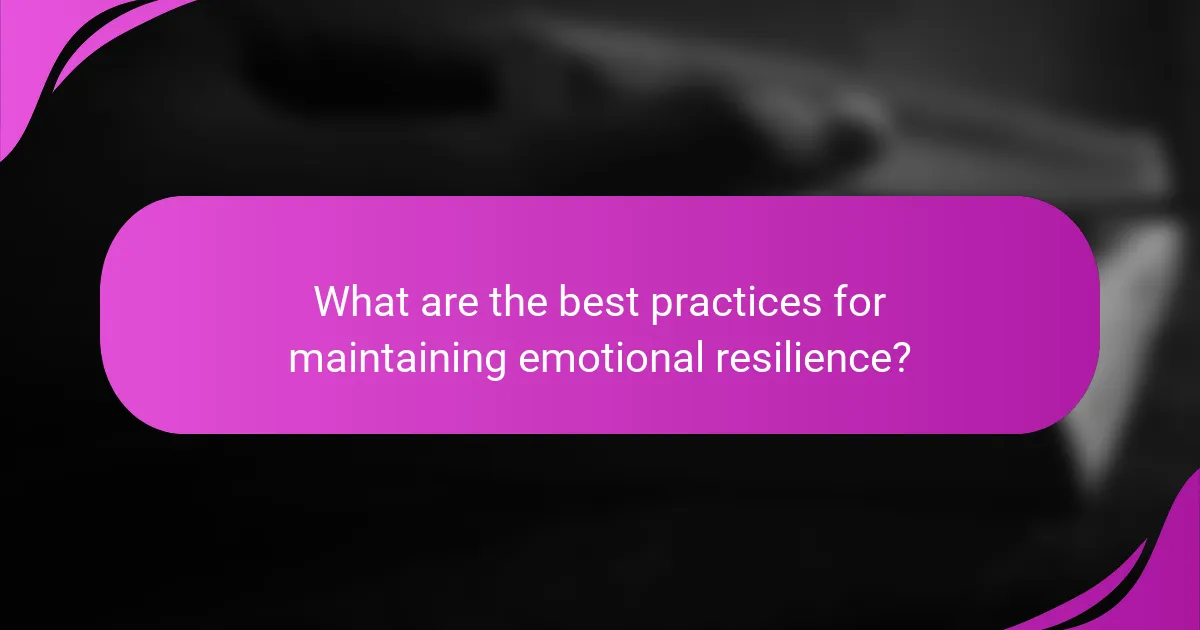 What are the best practices for maintaining emotional resilience?